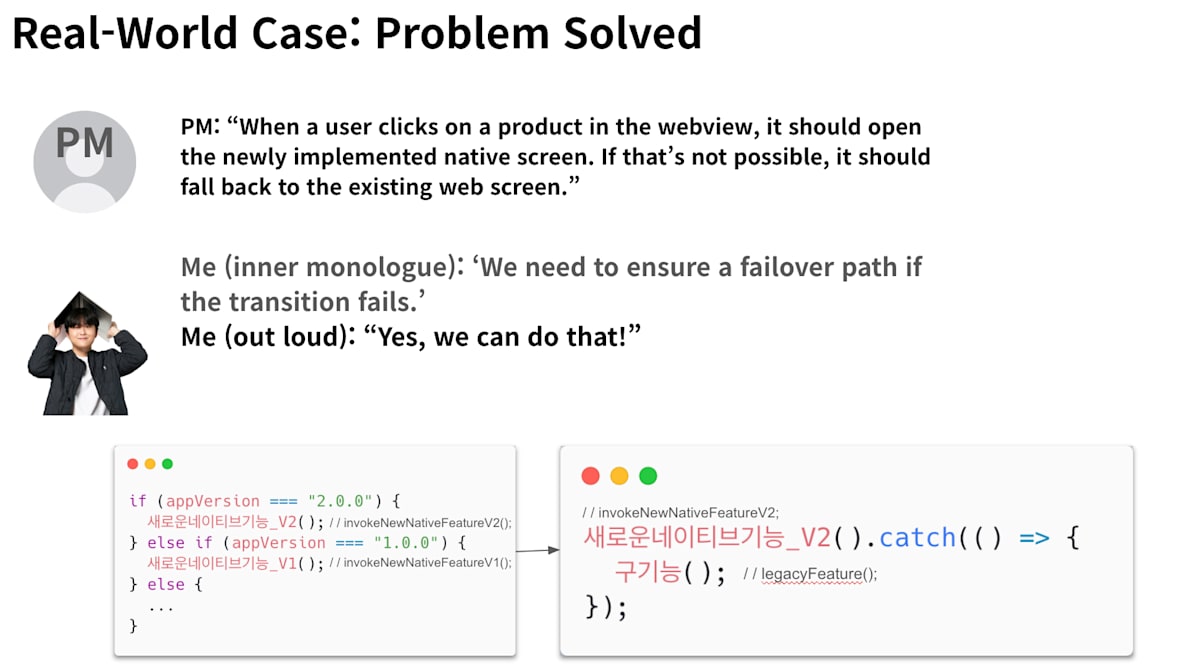 Real-World Case: Problem Solved

PM

PM: “When a user clicks on a product in the webview, it should open the newly implemented native screen. If that’s not possible, it should fall back to the existing web screen.”

Me (inner monologue): ‘We need to ensure a failover path if the transition fails.’
Me (out loud): “Yes, we can do that!”

if (appVersion === "2.0.0") {
  새로운네이티브기능_V2(); // invokeNewNativeFeatureV2();
} else if (appVersion === "1.0.0") {
  새로운네이티브기능_V1(); // invokeNewNativeFeatureV1();
} else {
  ...
}

// invokeNewNativeFeatureV2;
새로운네이티브기능_V2().catch(() => {
  구기능(); // legacyFeature();
});